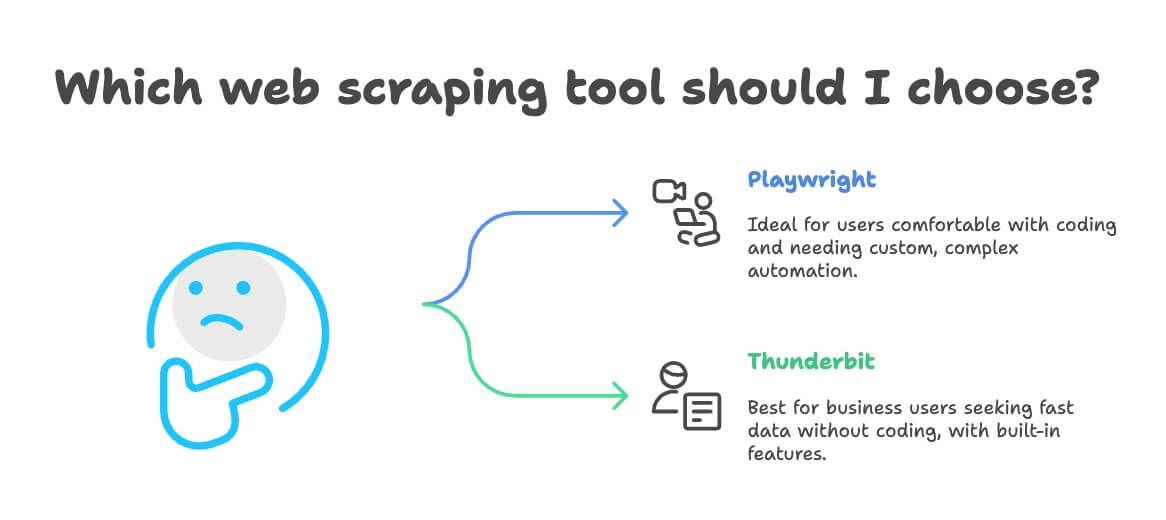 Which web scraping tool should I choose?

Playwright

Ideal for users comfortable with coding and needing custom, complex automation.

Thunderbit

Best for business users seeking fast data without coding, with built-in features.